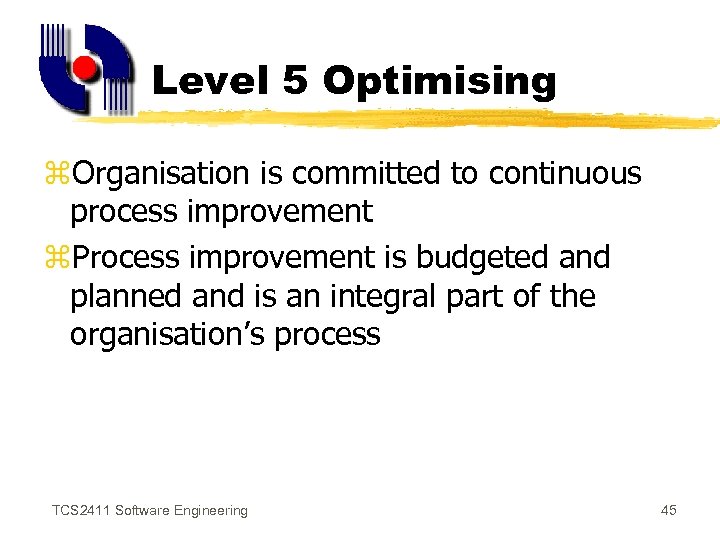 Level 5 Optimising

⌘Organisation is committed to continuous process improvement

⌘Process improvement is budgeted and planned and is an integral part of the organisation's process

TCS2411 Software Engineering

45